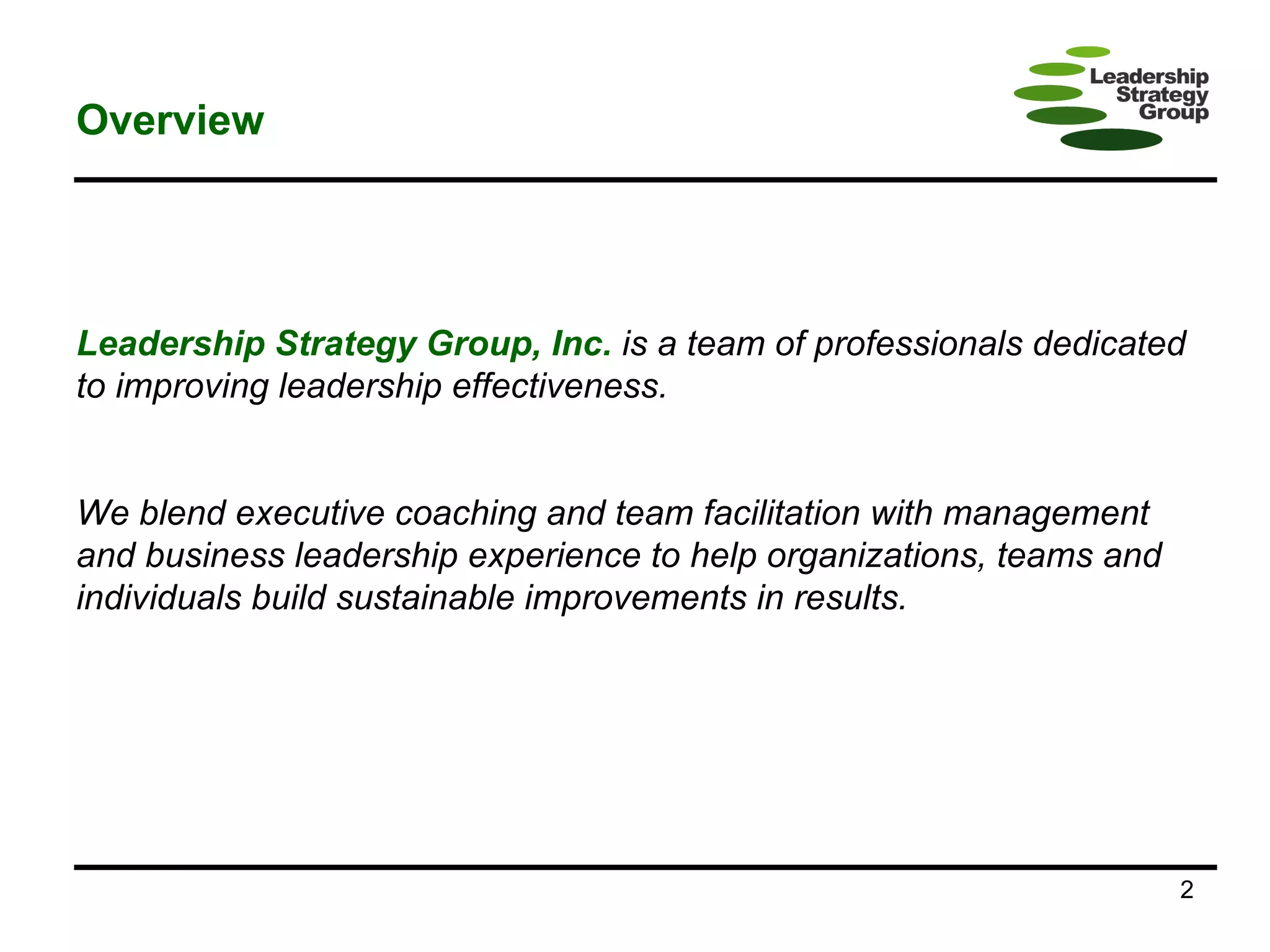 Overview

Leadership Strategy Group

Leadership Strategy Group, Inc. is a team of professionals dedicated to improving leadership effectiveness.

We blend executive coaching and team facilitation with management and business leadership experience to help organizations, teams and individuals build sustainable improvements in results.

2